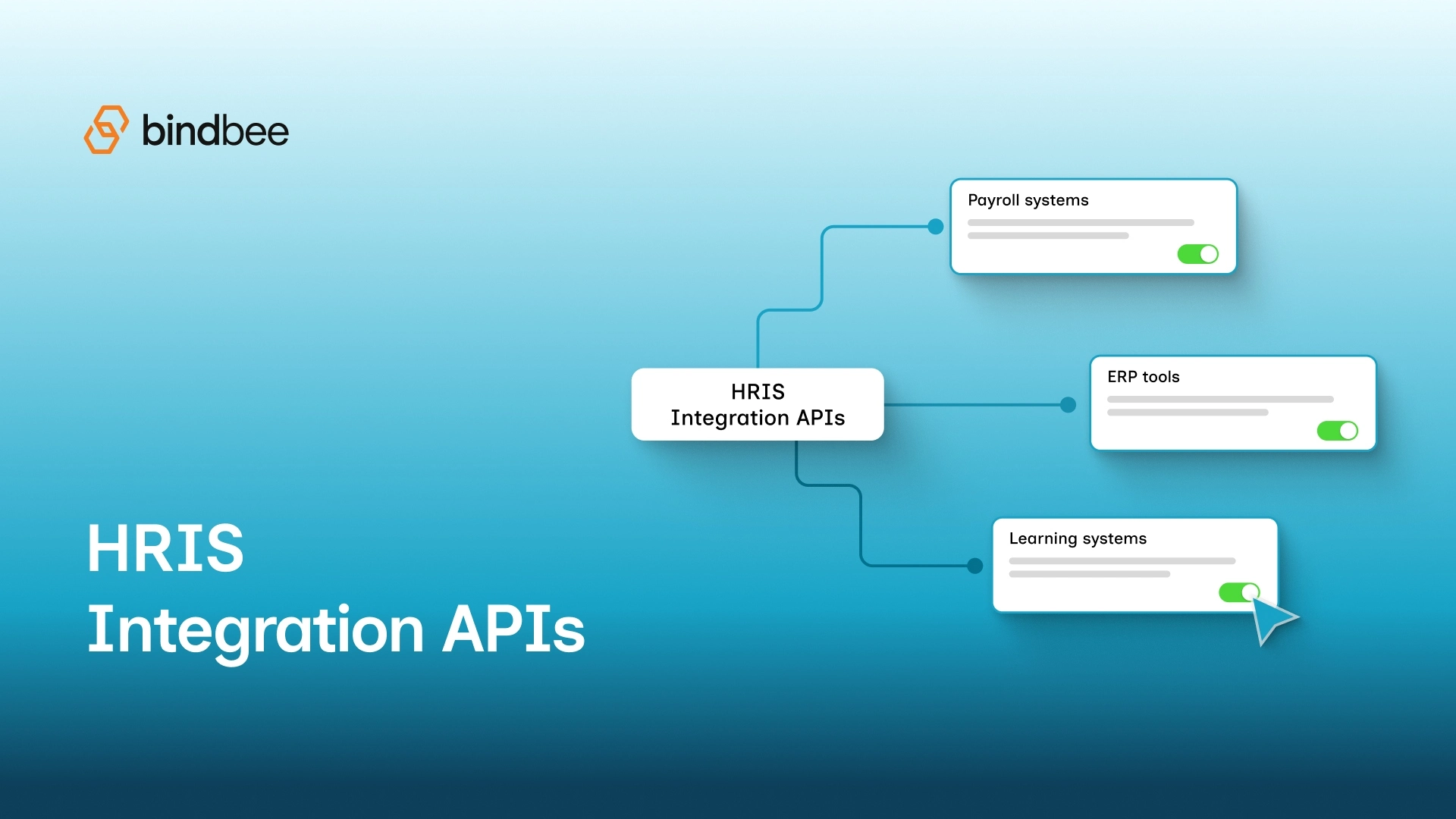 bindbee

HRIS
Integration APIs

HRIS
Integration APIs

Payroll systems

ERP tools

Learning systems